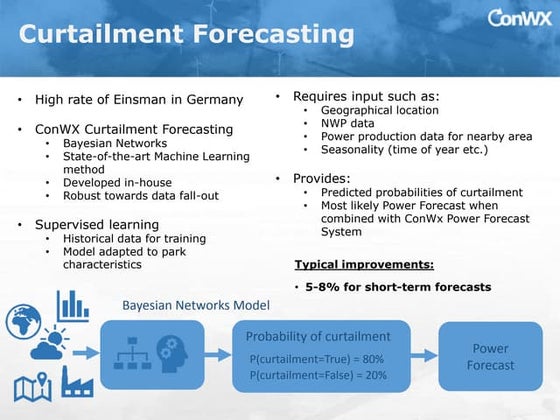 Curtailment Forecasting

ConWX

• High rate of Einsman in Germany

• ConWX Curtailment Forecasting
 • Bayesian Networks
 • State-of-the-art Machine Learning method
 • Developed in-house
 • Robust towards data fall-out

• Supervised learning
 • Historical data for training
 • Model adapted to park characteristics

• Requires input such as:
 • Geographical location
 • NWP data
 • Power production data for nearby area
 • Seasonality (time of year etc.)

• Provides:
 • Predicted probabilities of curtailment
 • Most likely Power Forecast when combined with ConWx Power Forecast System

Typical improvements:

• 5-8% for short-term forecasts

Bayesian Networks Model

Probability of curtailment
P(curtailment=True) = 80%
P(curtailment=False) = 20%

Power Forecast